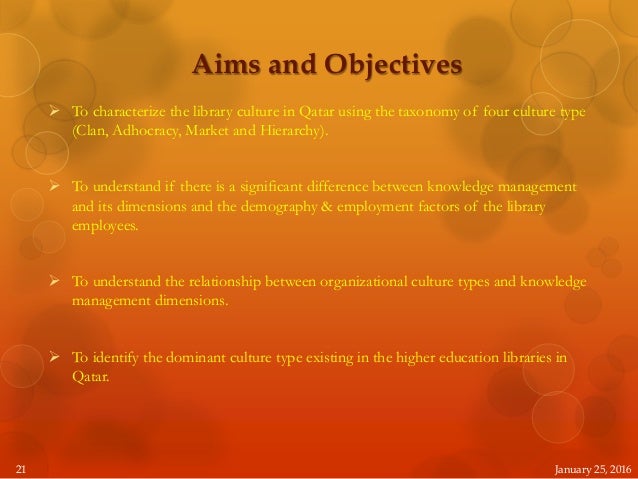 Aims and Objectives

➢ To characterize the library culture in Qatar using the taxonomy of four culture type (Clan, Adhocracy, Market and Hierarchy).

➢ To understand if there is a significant difference between knowledge management and its dimensions and the demography & employment factors of the library employees.

➢ To understand the relationship between organizational culture types and knowledge management dimensions.

➢ To identify the dominant culture type existing in the higher education libraries in Qatar.

21

January 25, 2016